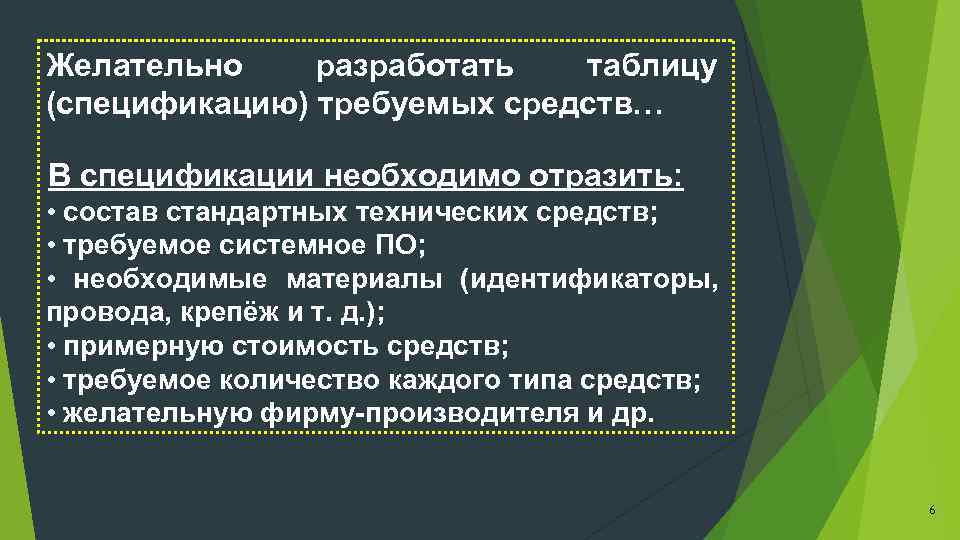 Желательно разработать таблицу (спецификацию) требуемых средств…

В спецификации необходимо отразить:
• состав стандартных технических средств;
• требуемое системное ПО;
• необходимые материалы (идентификаторы, провода, крепёж и т. д.);
• примерную стоимость средств;
• требуемое количество каждого типа средств;
• желательную фирму-производителя и др.

6